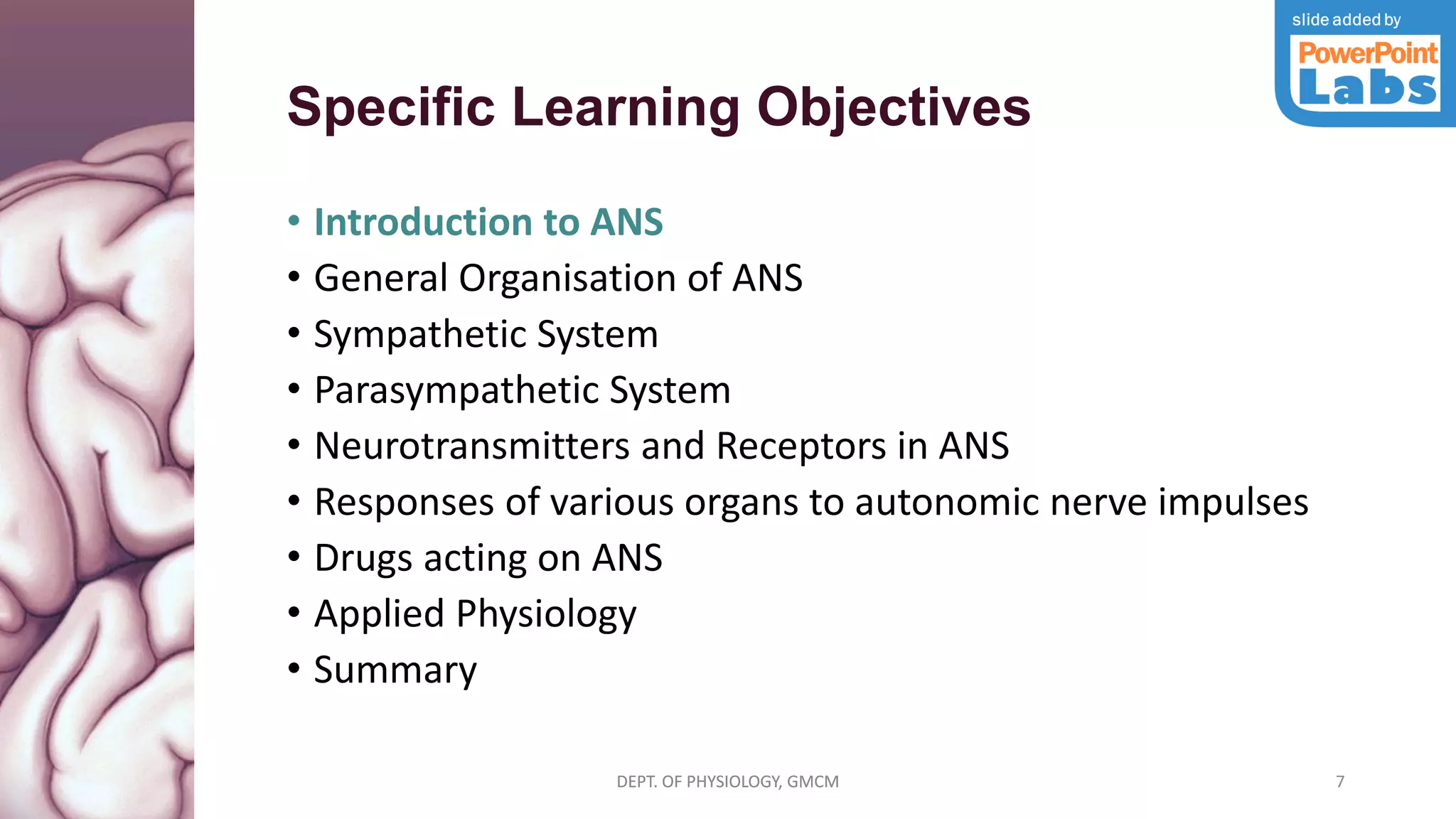 slide added by
PowerPoint
Labs

Specific Learning Objectives

• Introduction to ANS
• General Organisation of ANS
• Sympathetic System
• Parasympathetic System
• Neurotransmitters and Receptors in ANS
• Responses of various organs to autonomic nerve impulses
• Drugs acting on ANS
• Applied Physiology
• Summary

DEPT. OF PHYSIOLOGY, GMCM

7